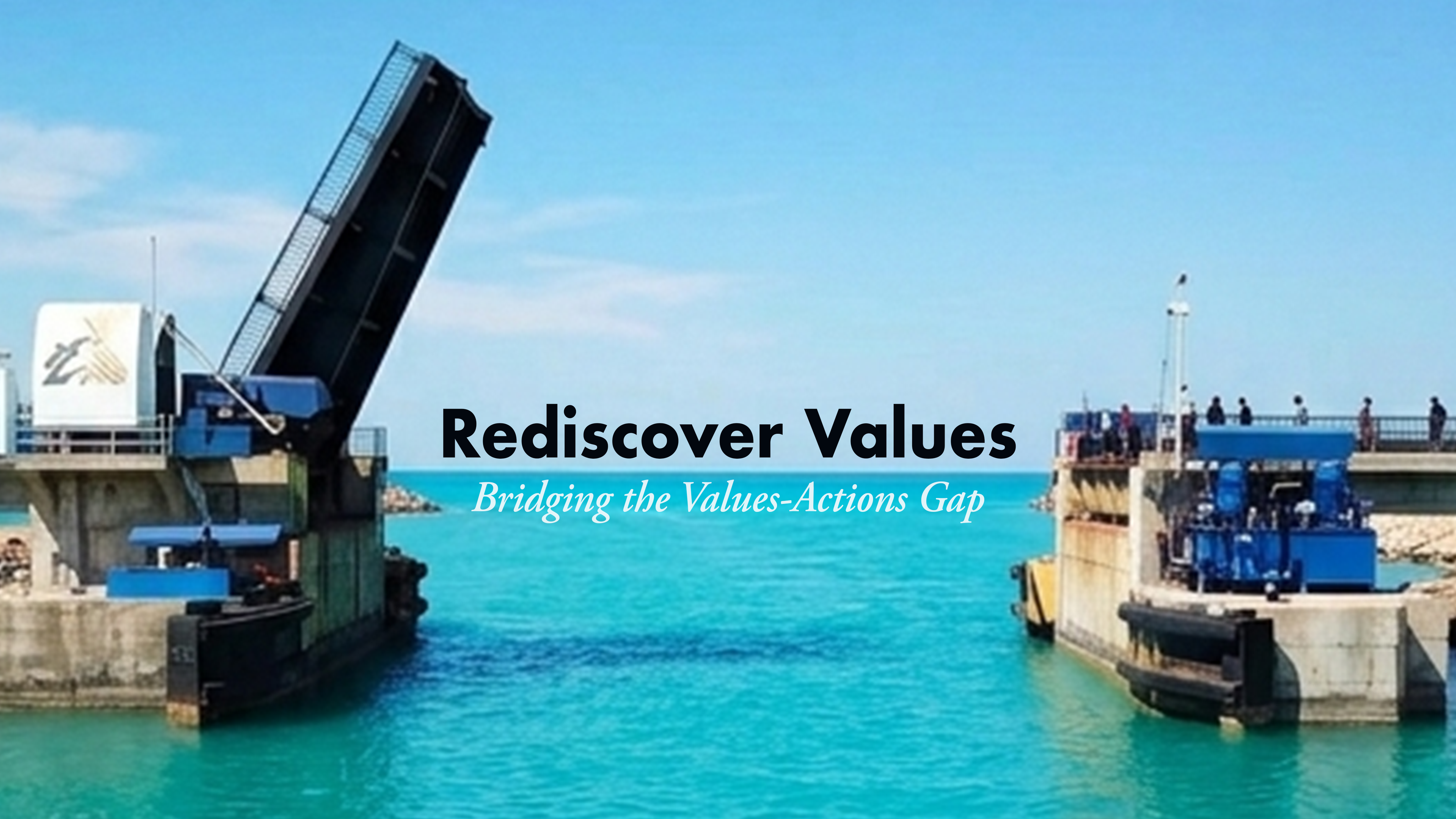 Rediscover Values

Bridging the Values-Actions Gap